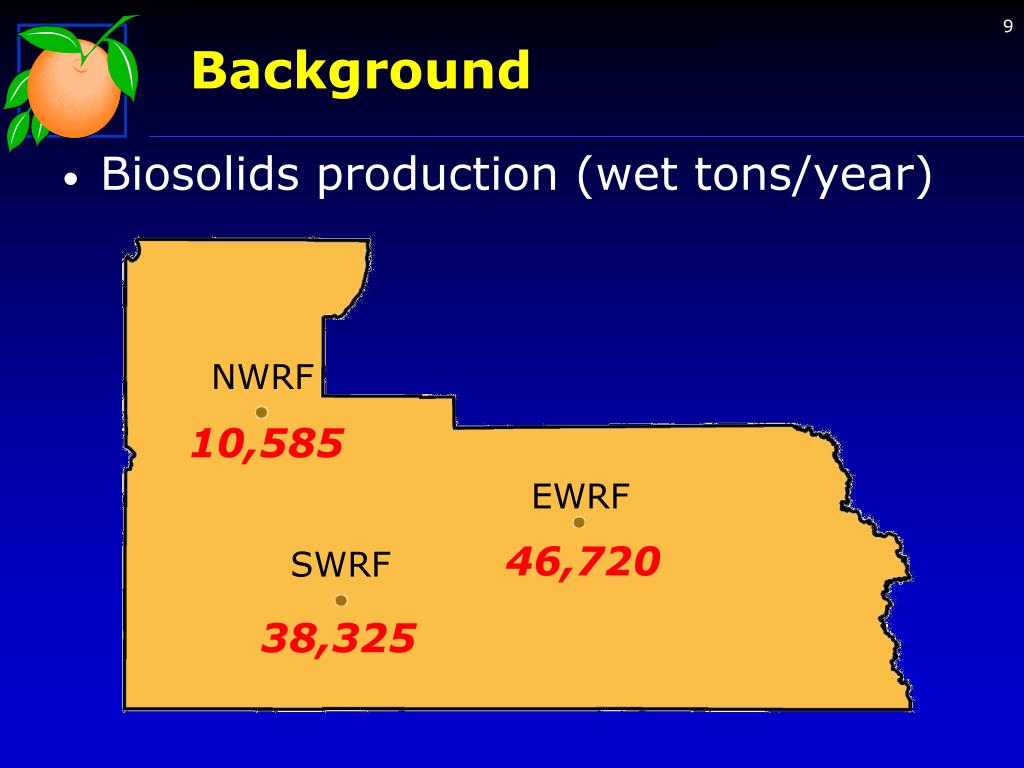 9

Background

• Biosolids production (wet tons/year)

NWRF
10,585

EWRF
46,720

SWRF
38,325